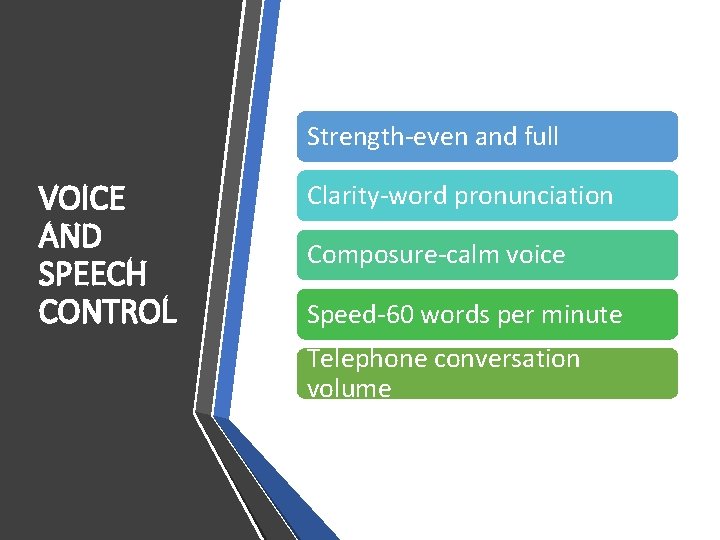 VOICE AND SPEECH CONTROL

Strength-even and full

Clarity-word pronunciation

Composure-calm voice

Speed-60 words per minute

Telephone conversation volume